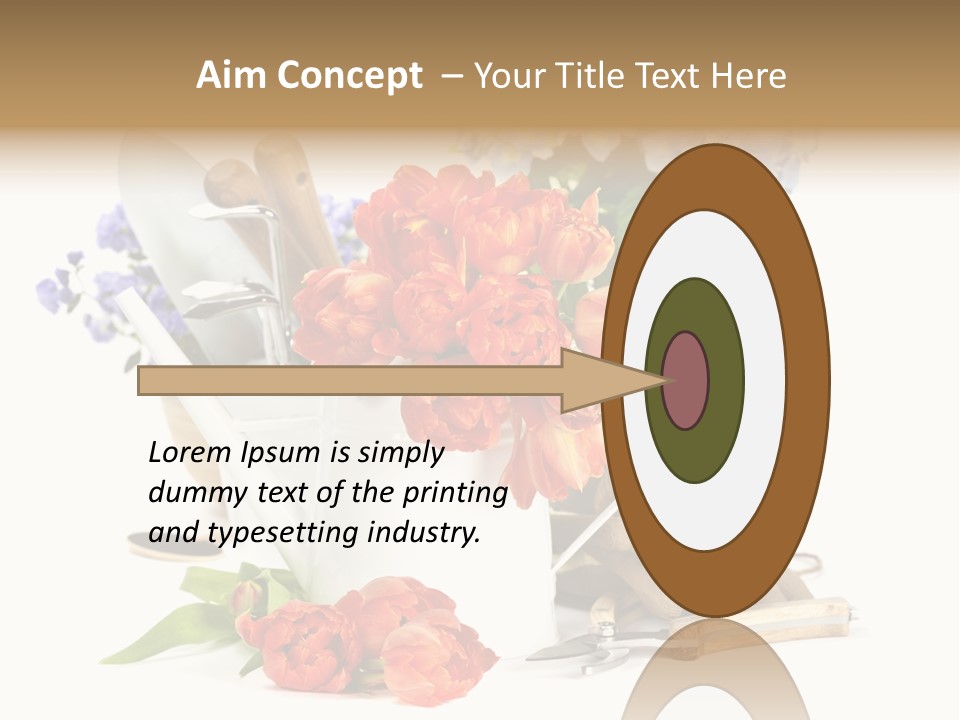 Aim Concept – Your Title Text Here

Lorem Ipsum is simply dummy text of the printing and typesetting industry.